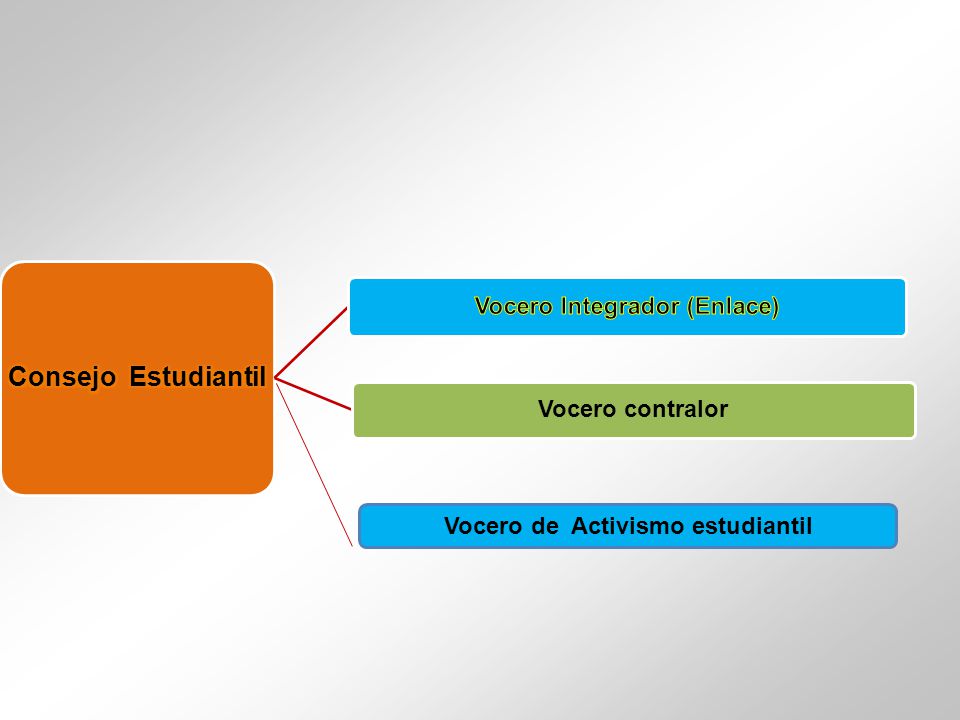 Consejo Estudiantil

Vocero Integrador (Enlace)

Vocero contralor

Vocero de Activismo estudiantil